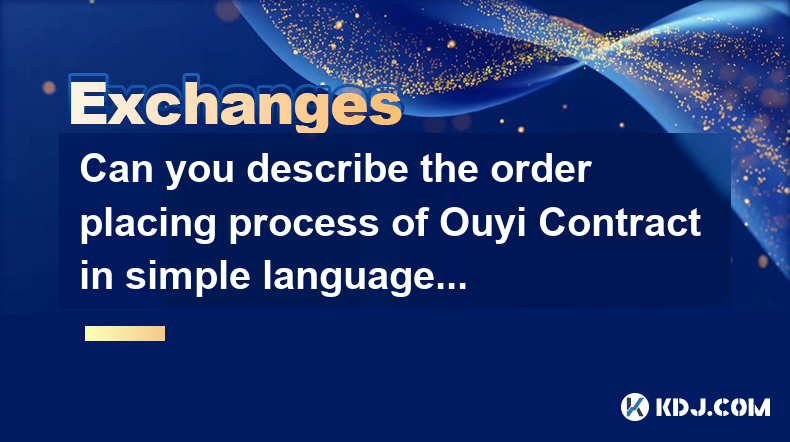 Exchanges

Can you describe the order placing process of Ouyi Contract in simple language...

KDJ.COM